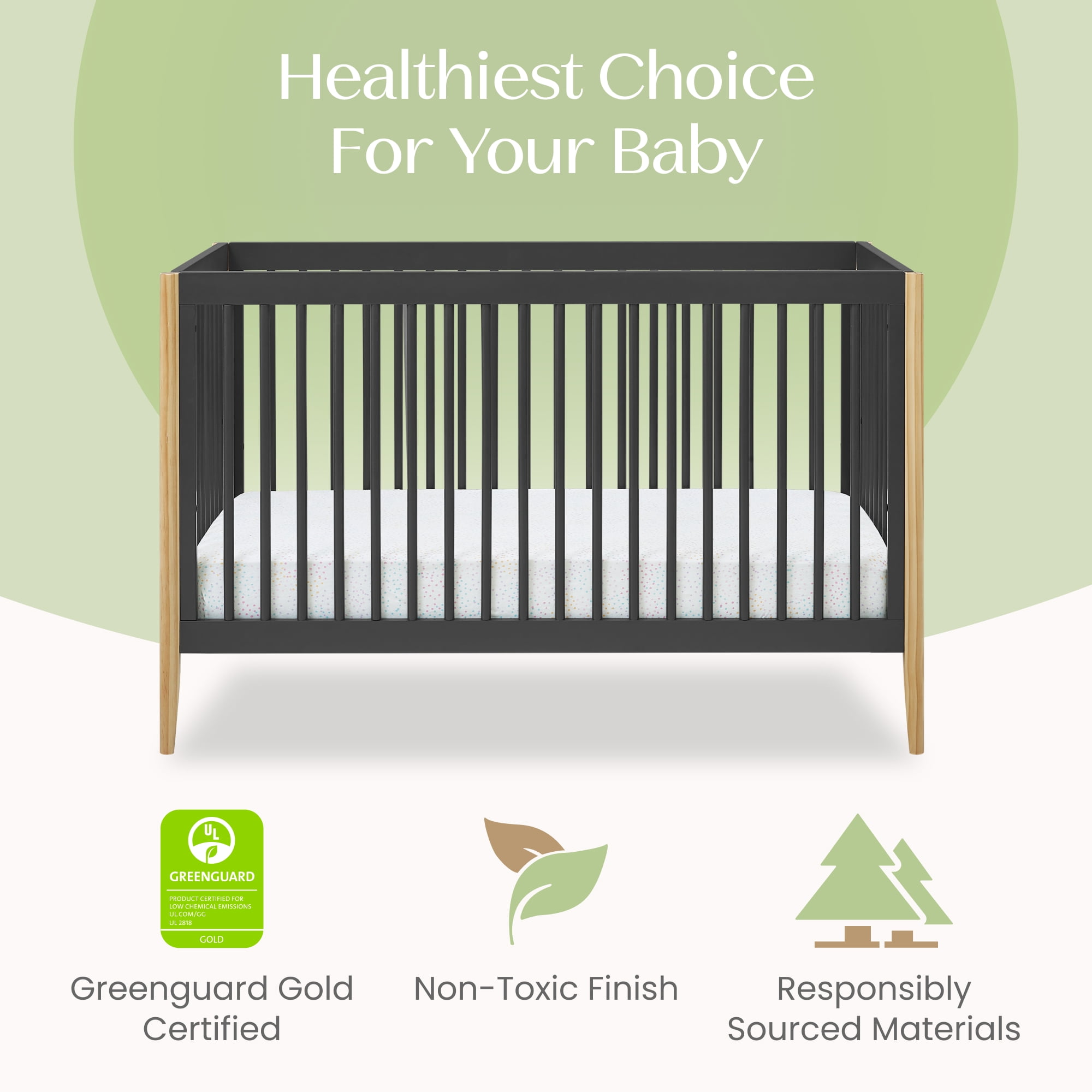 Healthiest Choice For Your Baby

UL

GREENGUARD

PRODUCT CERTIFIED FOR LOW CHEMICAL EMISSIONS UL.COM/GG UL 2818

GOLD

Greenguard Gold Certified

Non-Toxic Finish

Responsibly Sourced Materials